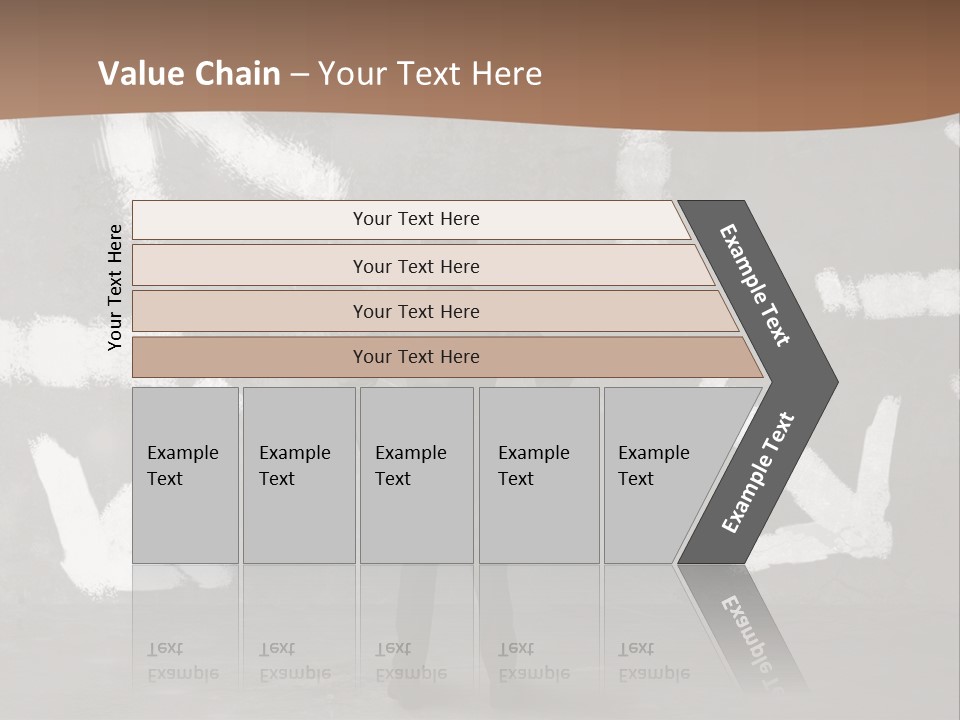 Value Chain – Your Text Here

Your Text Here

Your Text Here

Your Text Here

Your Text Here

Your Text Here

Example Text

Example Text

Example Text

Example Text

Example Text

Example Text

Example Text